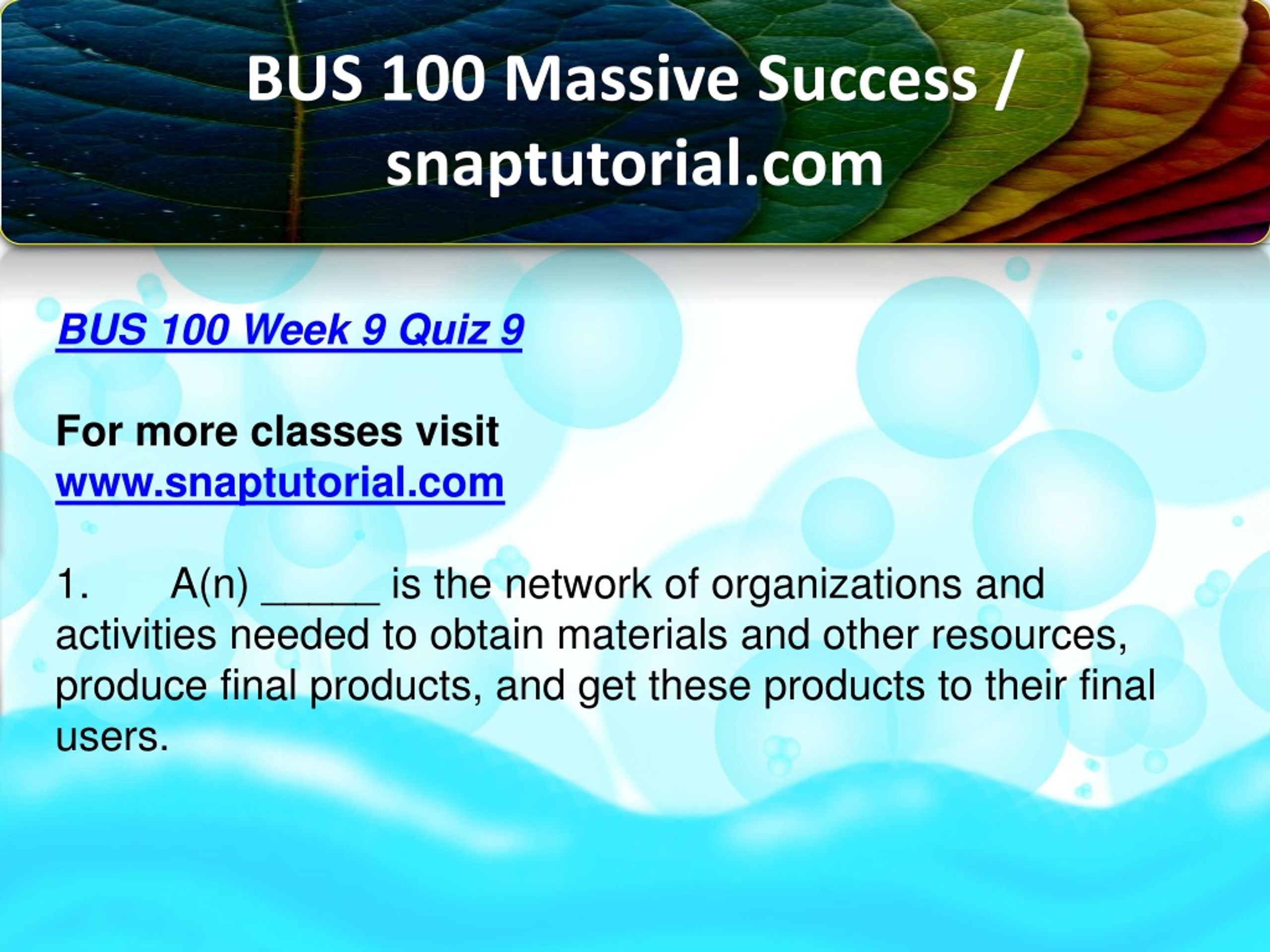 BUS 100 Massive Success / snaptutorial.com

BUS 100 Week 9 Quiz 9

For more classes visit
www.snaptutorial.com

1. A(n) _____ is the network of organizations and activities needed to obtain materials and other resources, produce final products, and get these products to their final users.